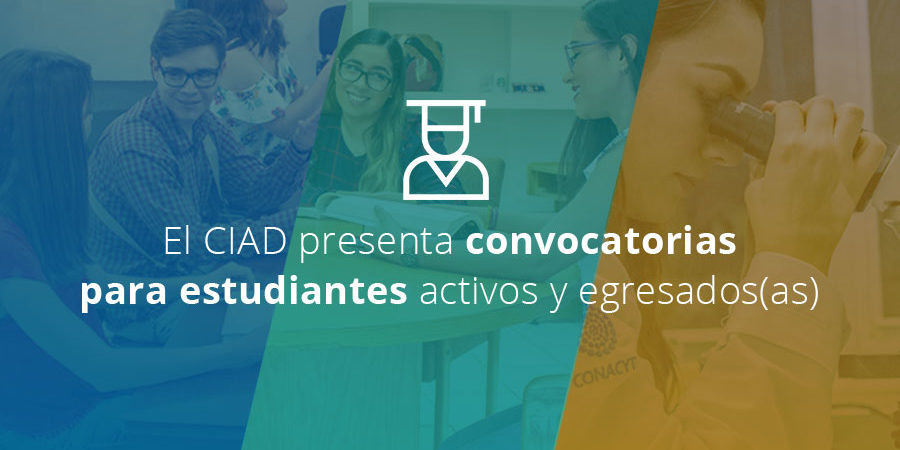 El CIAD presenta convocatorias para estudiantes activos y egresados(as)

CONACYT